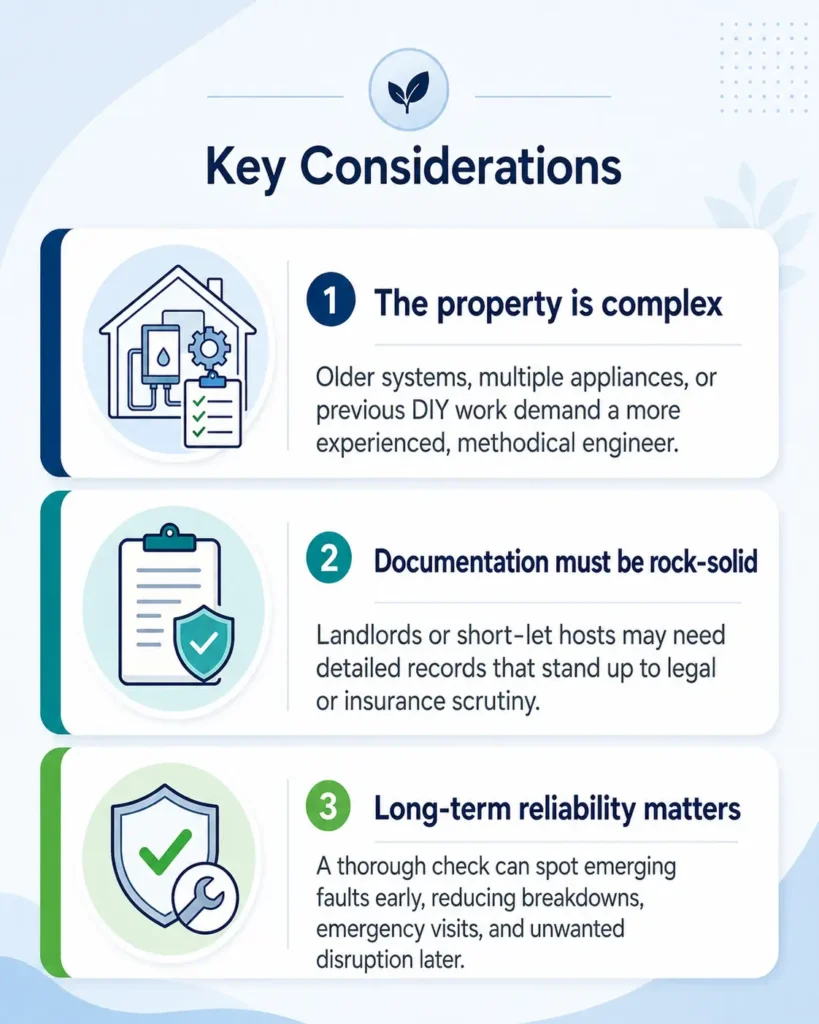 Key Considerations

1 The property is complex

Older systems, multiple appliances, or previous DIY work demand a more experienced, methodical engineer.

2 Documentation must be rock-solid

Landlords or short-let hosts may need detailed records that stand up to legal or insurance scrutiny.

3 Long-term reliability matters

A thorough check can spot emerging faults early, reducing breakdowns, emergency visits, and unwanted disruption later.